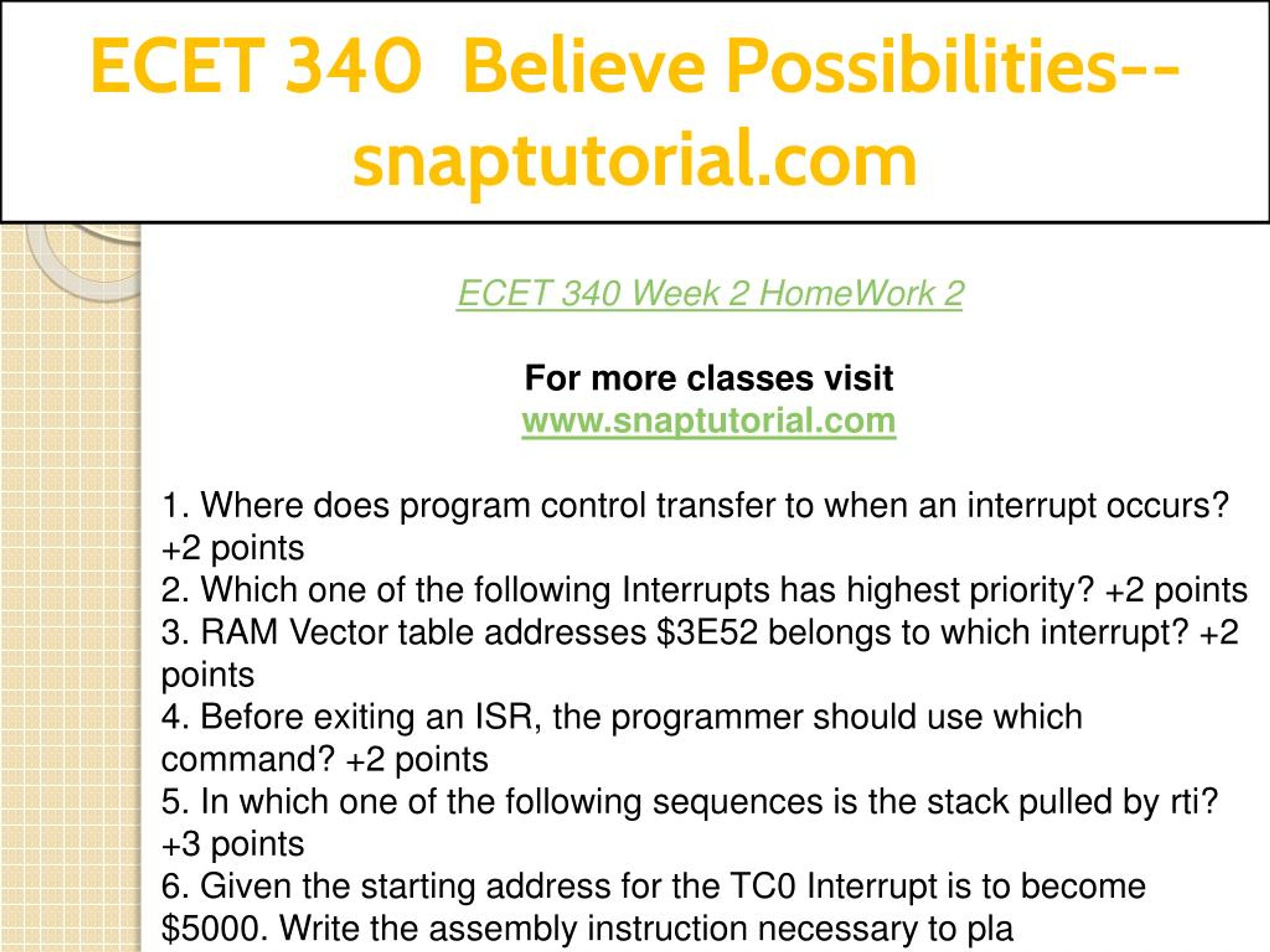 ECET 340 Believe Possibilities--snaptutorial.com

ECET 340 Week 2 HomeWork 2

For more classes visit
www.snaptutorial.com

1. Where does program control transfer to when an interrupt occurs? +2 points
2. Which one of the following Interrupts has highest priority? +2 points
3. RAM Vector table addresses \$3E52 belongs to which interrupt? +2 points
4. Before exiting an ISR, the programmer should use which command? +2 points
5. In which one of the following sequences is the stack pulled by rti? +3 points
6. Given the starting address for the TC0 Interrupt is to become \$5000. Write the assembly instruction necessary to pla